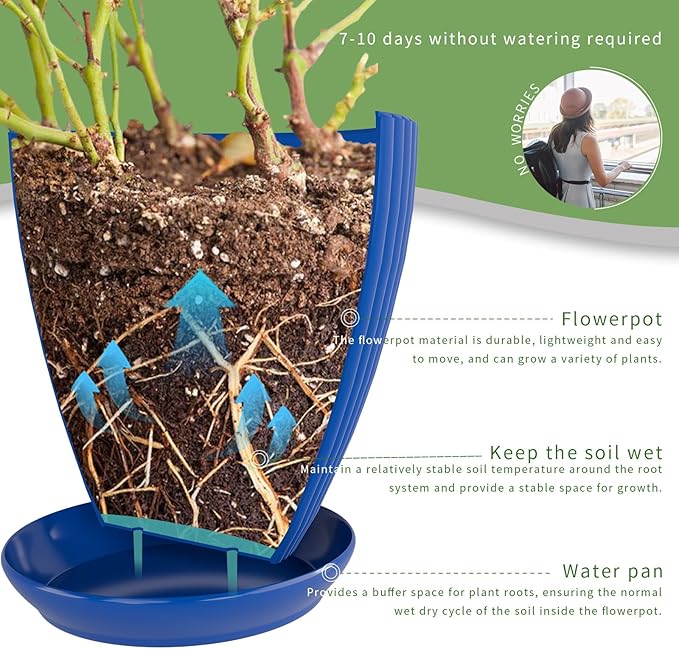 7-10 days without watering required

NO WORRIES

Flowerpot
The flowerpot material is durable, lightweight and easy to move, and can grow a variety of plants.

Keep the soil wet
Maintain a relatively stable soil temperature around the root system and provide a stable space for growth.

Water pan
Provides a buffer space for plant roots, ensuring the normal wet dry cycle of the soil inside the flowerpot.